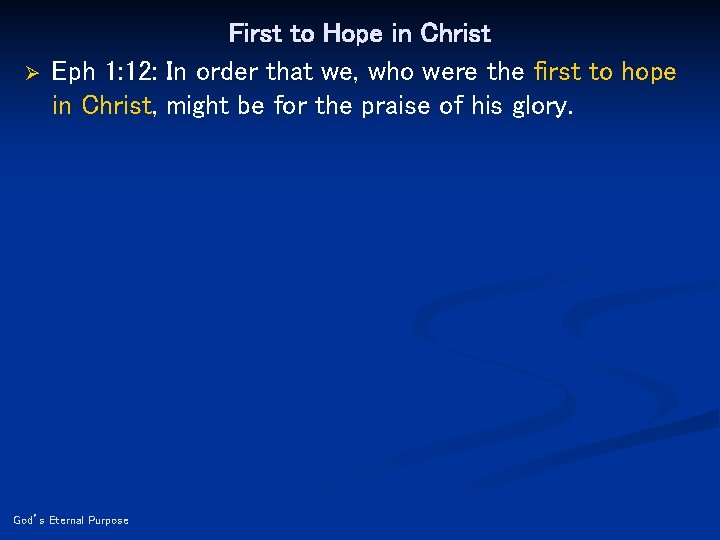 First to Hope in Christ

➢ Eph 1:12: In order that we, who were the first to hope in Christ, might be for the praise of his glory.

God's Eternal Purpose